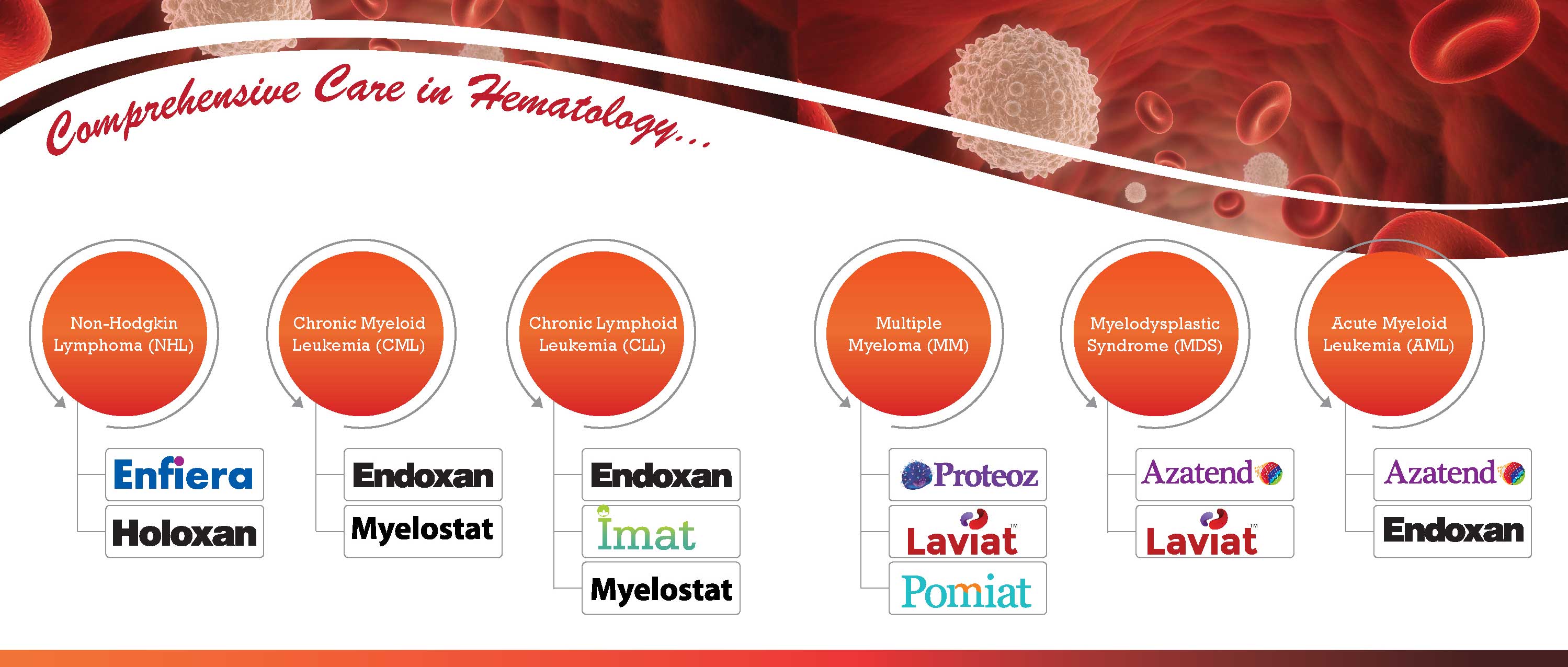 Comprehensive Care in Hematology...

Non-Hodgkin Lymphoma (NHL)

Enfiera

Holoxan

Chronic Myeloid Leukemia (CML)

Endoxan

Myelostat

Chronic Lymphoid Leukemia (CLL)

Endoxan

Imat

Myelostat

Multiple Myeloma (MM)

Proteoz

Laviat™

Pomiat

Myelodysplastic Syndrome (MDS)

Azatend

Laviat™

Acute Myeloid Leukemia (AML)

Azatend

Endoxan